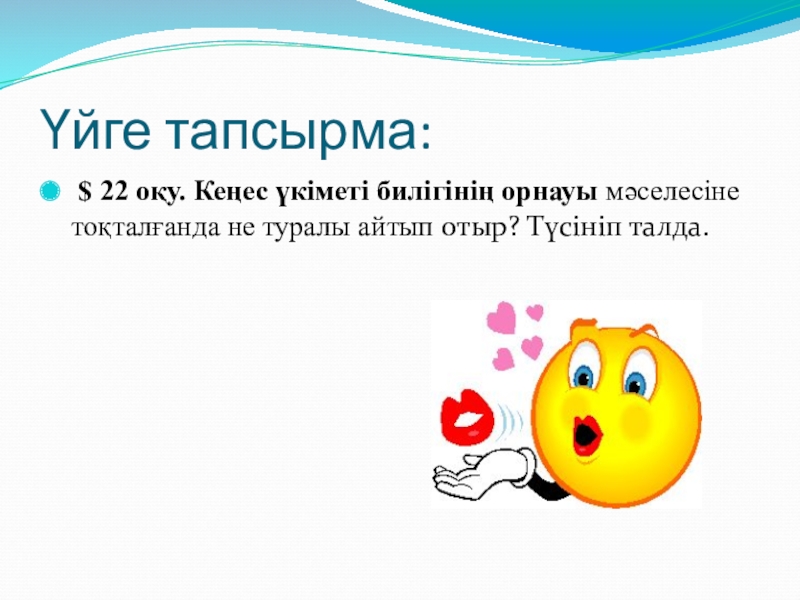 Үйге тапсырма:

$ 22 оқу. Кеңес үкіметі билігінің орнауы мәселесіне тоқталғанда не туралы айтып отыр? Түсініп талда.